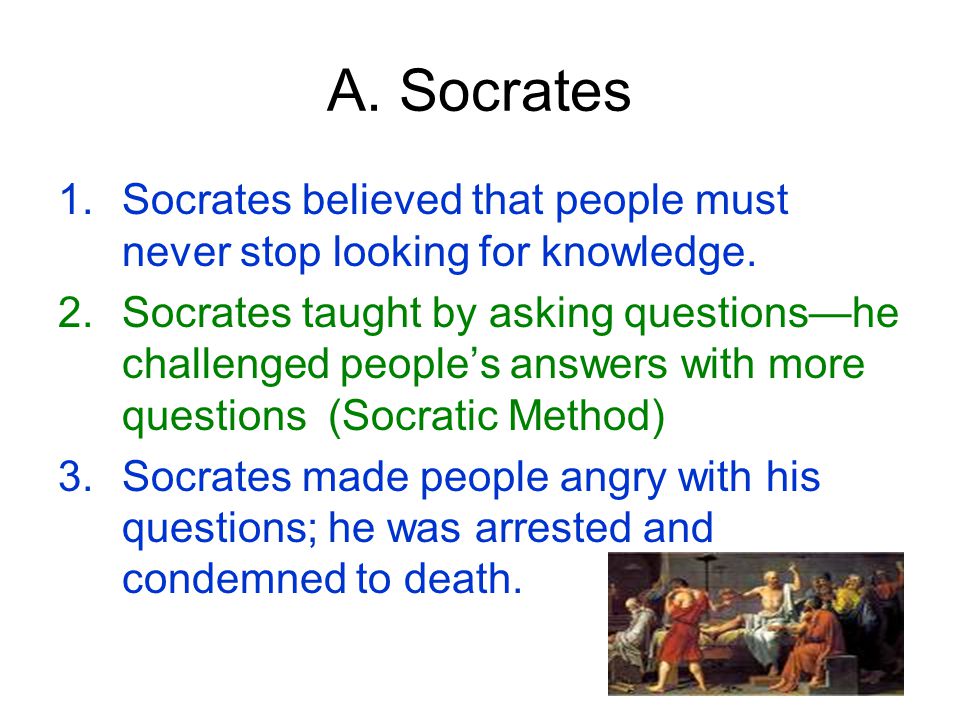 A. Socrates

1. Socrates believed that people must never stop looking for knowledge.
2. Socrates taught by asking questions—he challenged people's answers with more questions  (Socratic Method)
3. Socrates made people angry with his questions; he was arrested and condemned to death.